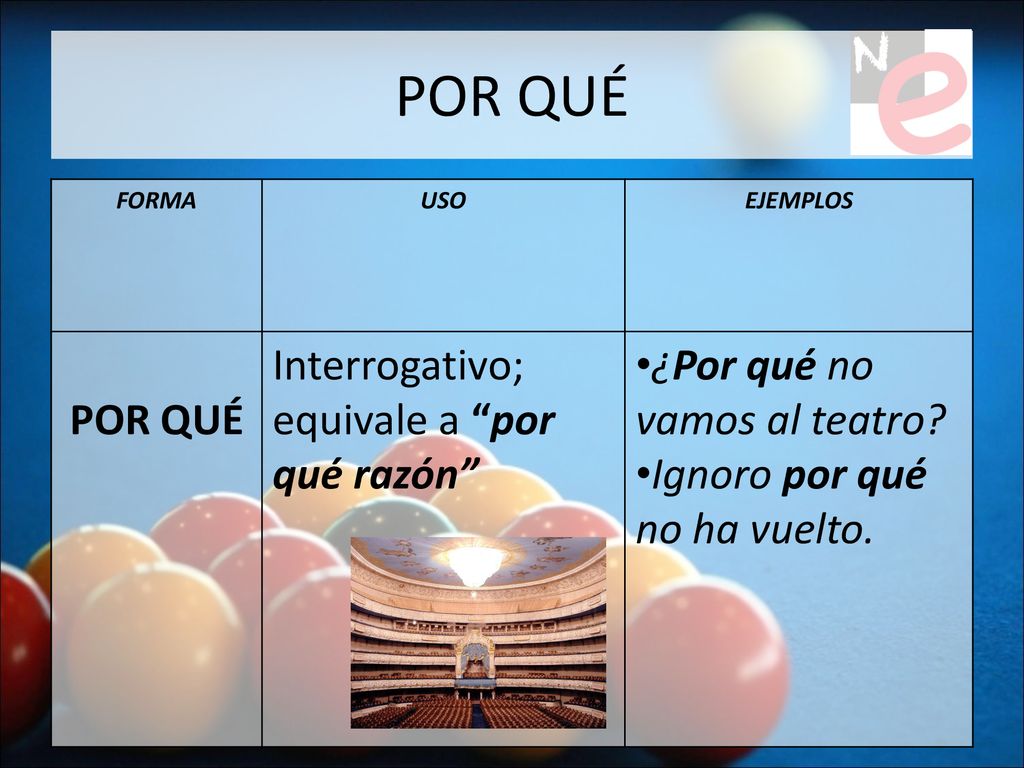 POR QUÉ

Ne

| FORMA | USO | EJEMPLOS |
|---|---|---|
| POR QUÉ | Interrogativo; equivale a “por qué razón” | •¿Por qué no vamos al teatro? •Ignoro por qué no ha vuelto. |